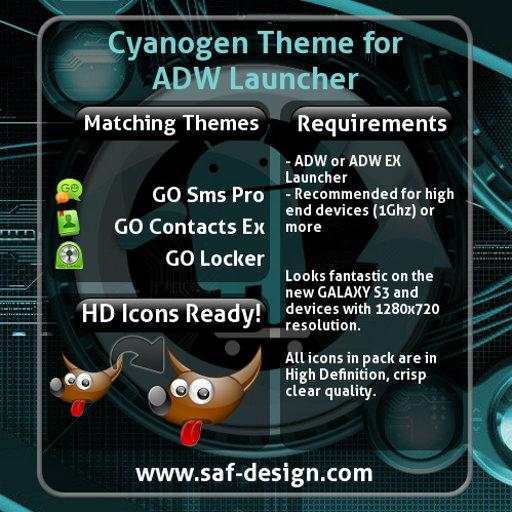 Cyanogen Theme for ADW Launcher

Matching Themes

GO Sms Pro
GO Contacts Ex
GO Locker

HD Icons Ready!

Requirements

- ADW or ADW EX Launcher
- Recommended for high end devices (1Ghz) or more

Looks fantastic on the new GALAXY S3 and devices with 1280x720 resolution.

All icons in pack are in High Definition, crisp clear quality.

www.saf-design.com